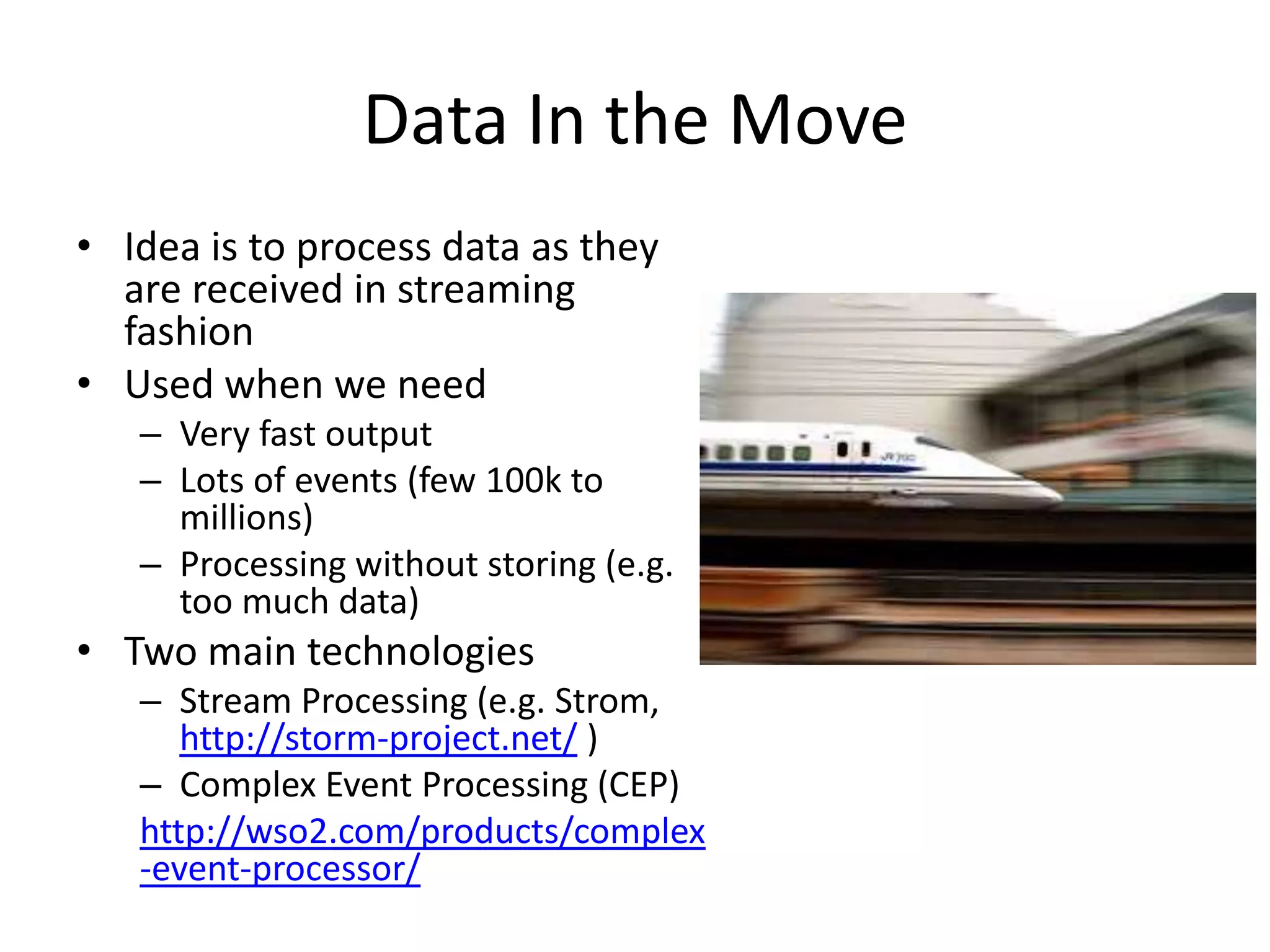 Data In the Move

• Idea is to process data as they are received in streaming fashion
• Used when we need
– Very fast output
– Lots of events (few 100k to millions)
– Processing without storing (e.g. too much data)
• Two main technologies
– Stream Processing (e.g. Strom, http://storm-project.net/ )
– Complex Event Processing (CEP)
http://wso2.com/products/complex-event-processor/